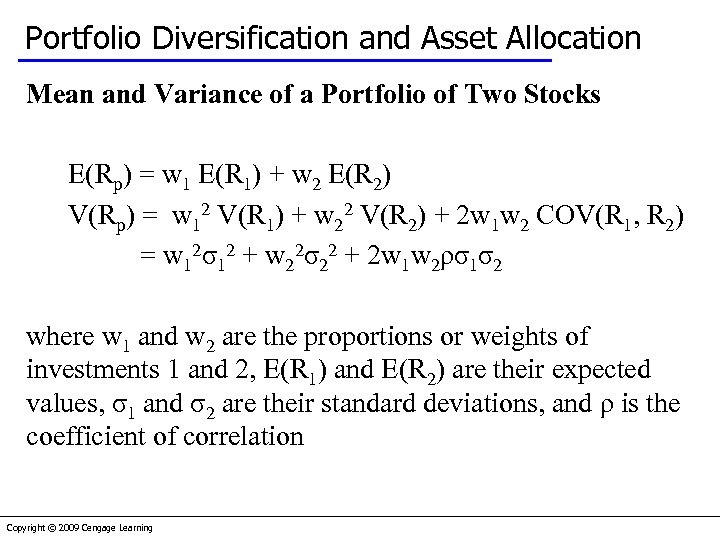 Portfolio Diversification and Asset Allocation

Mean and Variance of a Portfolio of Two Stocks

$E(R_p) = w_1 E(R_1) + w_2 E(R_2)$

$V(R_p) = w_1^2 V(R_1) + w_2^2 V(R_2) + 2w_1w_2 COV(R_1, R_2)$

$= w_1^2\sigma_1^2 + w_2^2\sigma_2^2 + 2w_1w_2\rho\sigma_1\sigma_2$

where $w_1$ and $w_2$ are the proportions or weights of investments 1 and 2, $E(R_1)$ and $E(R_2)$ are their expected values, $\sigma_1$ and $\sigma_2$ are their standard deviations, and $\rho$ is the coefficient of correlation

Copyright © 2009 Cengage Learning